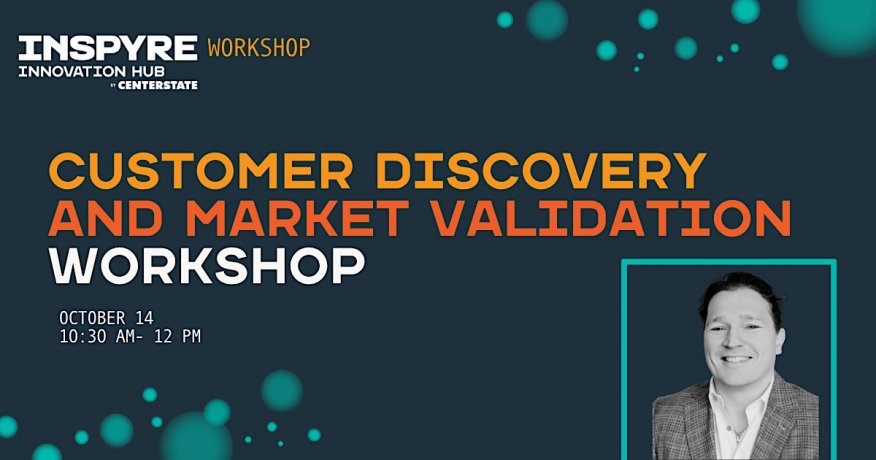 INSPYRE WORKSHOP
INNOVATION HUB
BY CENTERSTATE

CUSTOMER DISCOVERY AND MARKET VALIDATION WORKSHOP

OCTOBER 14
10:30 AM- 12 PM